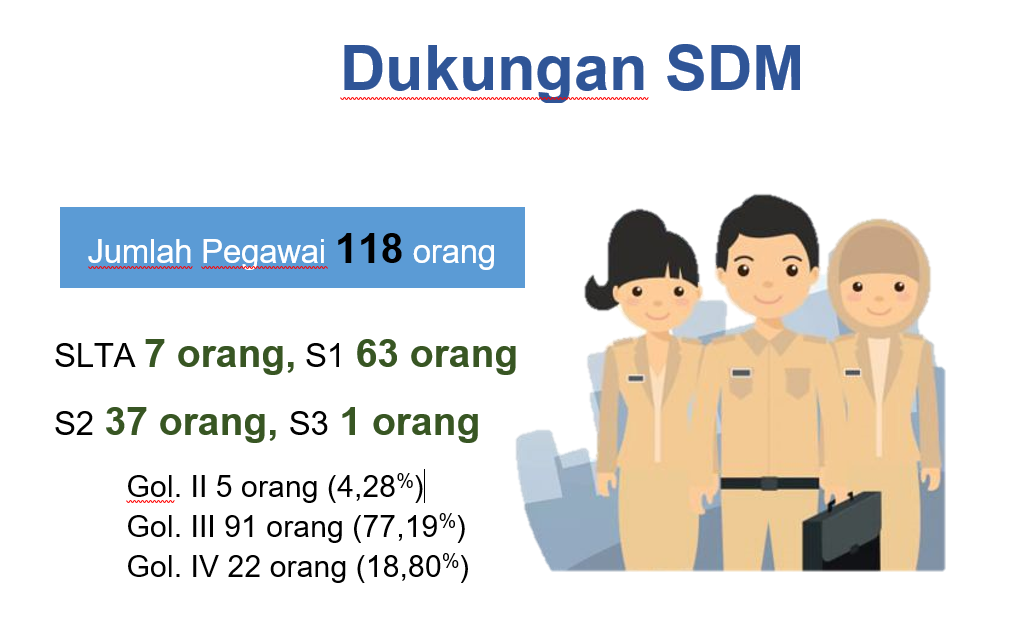 Dukungan SDM

Jumlah Pegawai 118 orang

SLTA 7 orang, S1 63 orang

S2 37 orang, S3 1 orang

Gol. II 5 orang (4,28%)
Gol. III 91 orang (77,19%)
Gol. IV 22 orang (18,80%)